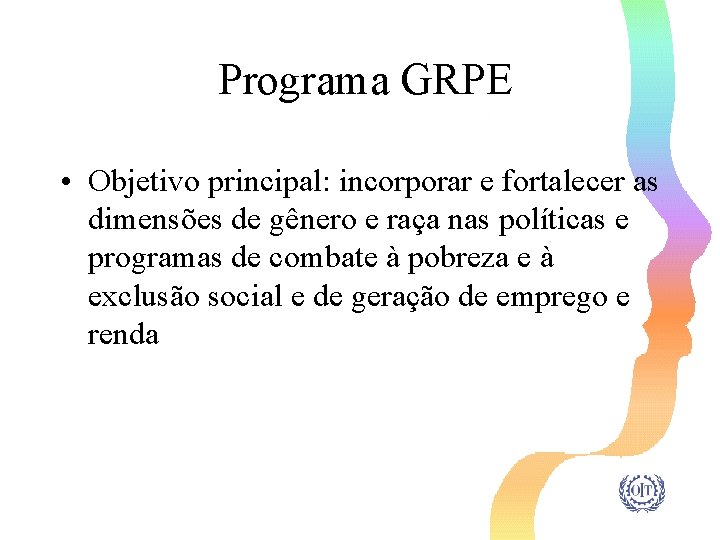 Programa GRPE

• Objetivo principal: incorporar e fortalecer as dimensões de gênero e raça nas políticas e programas de combate à pobreza e à exclusão social e de geração de emprego e renda

OIT